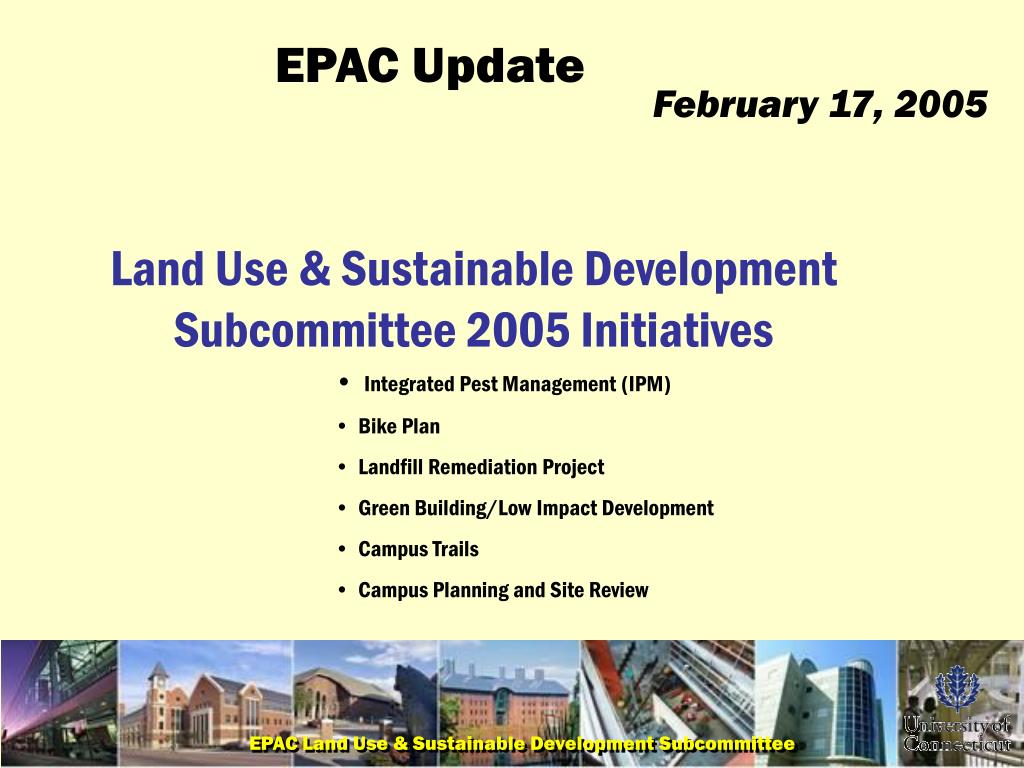 EPAC Update

February 17, 2005

Land Use & Sustainable Development Subcommittee 2005 Initiatives

• Integrated Pest Management (IPM)
• Bike Plan
• Landfill Remediation Project
• Green Building/Low Impact Development
• Campus Trails
• Campus Planning and Site Review

EPAC Land Use & Sustainable Development Subcommittee

University of Connecticut